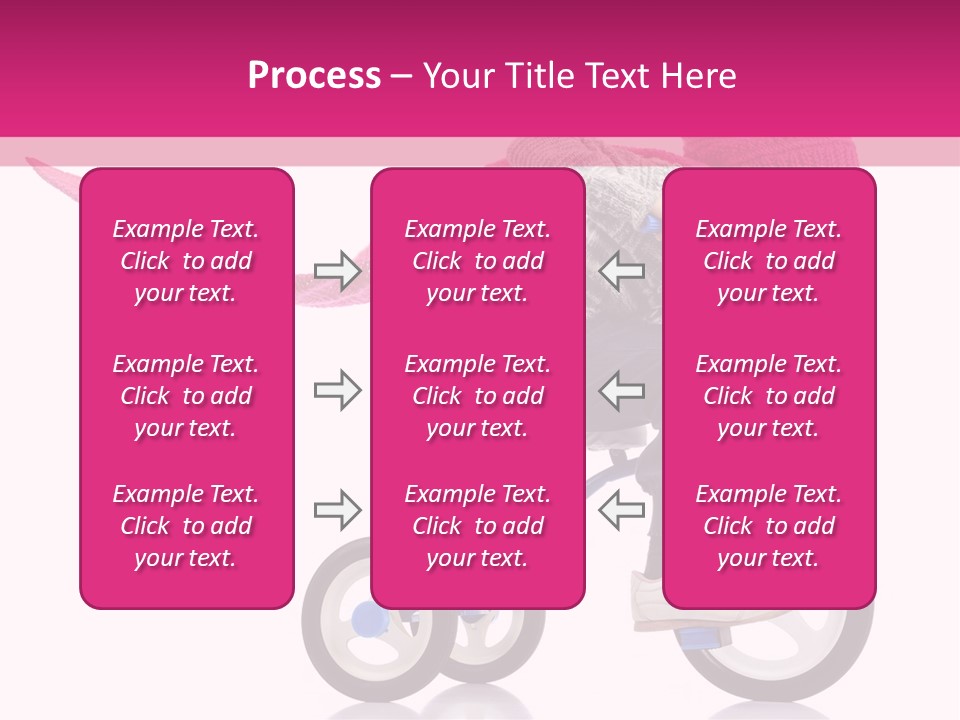 Process – Your Title Text Here

Example Text. Click to add your text.

Example Text. Click to add your text.

Example Text. Click to add your text.

Example Text. Click to add your text.

Example Text. Click to add your text.

Example Text. Click to add your text.

Example Text. Click to add your text.

Example Text. Click to add your text.

Example Text. Click to add your text.